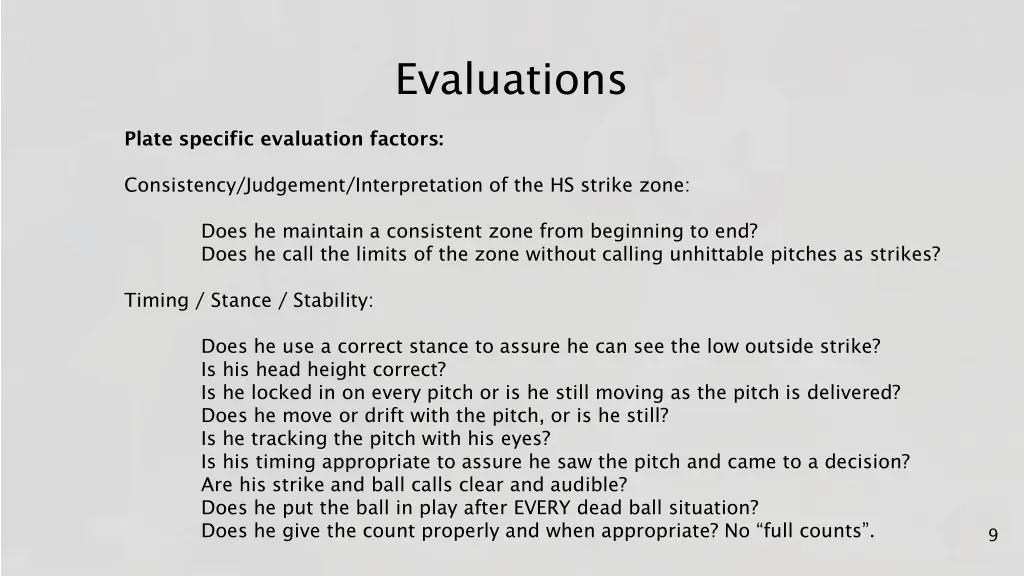 Evaluations

Plate specific evaluation factors:

Consistency/Judgement/Interpretation of the HS strike zone:

Does he maintain a consistent zone from beginning to end?
Does he call the limits of the zone without calling unhittable pitches as strikes?

Timing / Stance / Stability:

Does he use a correct stance to assure he can see the low outside strike?
Is his head height correct?
Is he locked in on every pitch or is he still moving as the pitch is delivered?
Does he move or drift with the pitch, or is he still?
Is he tracking the pitch with his eyes?
Is his timing appropriate to assure he saw the pitch and came to a decision?
Are his strike and ball calls clear and audible?
Does he put the ball in play after EVERY dead ball situation?
Does he give the count properly and when appropriate? No “full counts”.

9